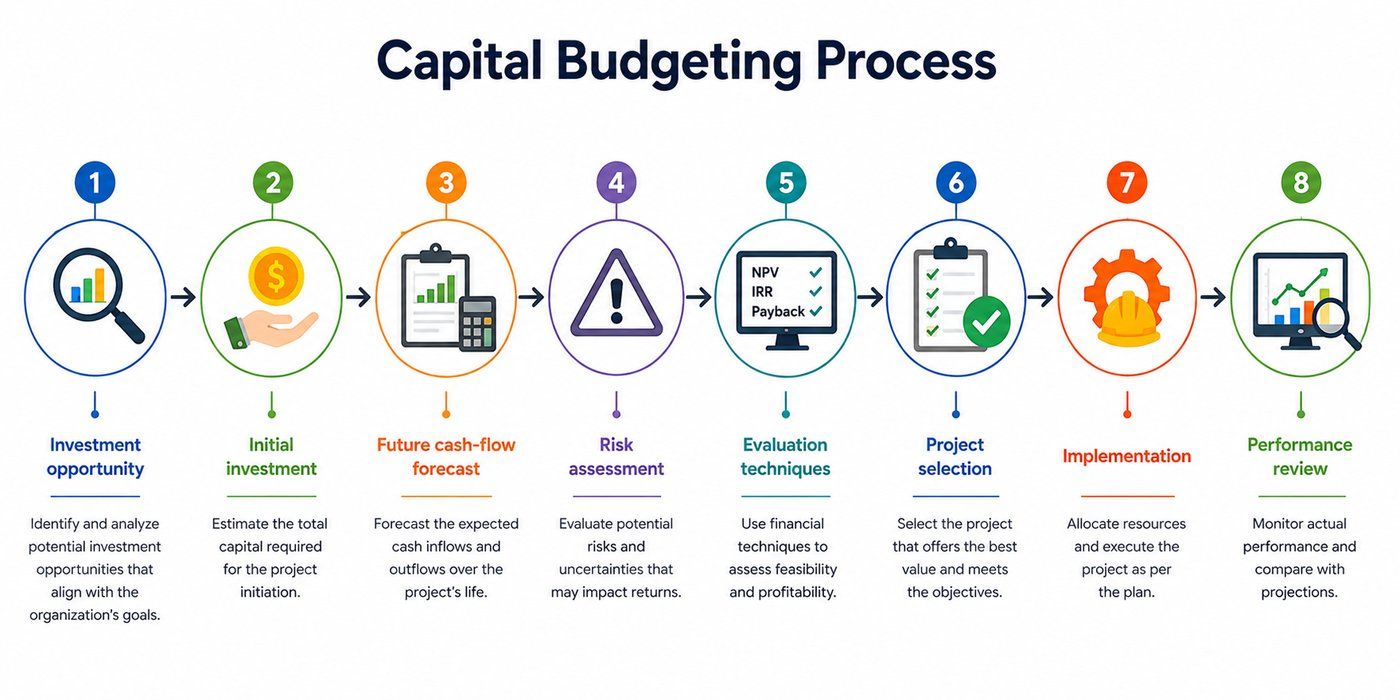 Capital Budgeting Process

1

Investment opportunity

Identify and analyze potential investment opportunities that align with the organization's goals.

2

Initial investment

Estimate the total capital required for the project initiation.

3

Future cash-flow forecast

Forecast the expected cash inflows and outflows over the project's life.

4

Risk assessment

Evaluate potential risks and uncertainties that may impact returns.

5

NPV
IRR
Payback

Evaluation techniques

Use financial techniques to assess feasibility and profitability.

6

Project selection

Select the project that offers the best value and meets the objectives.

7

Implementation

Allocate resources and execute the project as per the plan.

8

Performance review

Monitor actual performance and compare with projections.